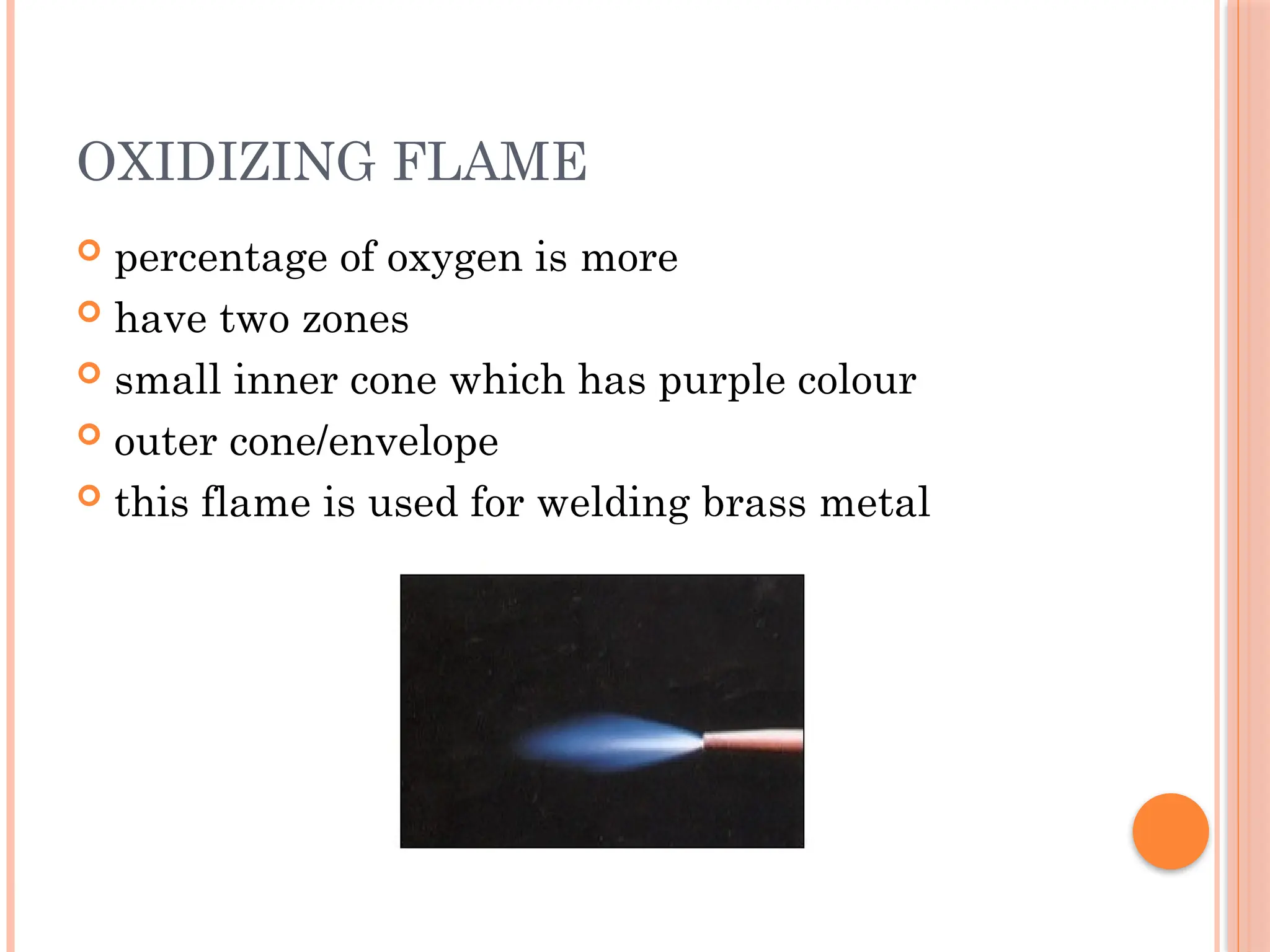 OXIDIZING FLAME

percentage of oxygen is more
have two zones
small inner cone which has purple colour
outer cone/envelope
this flame is used for welding brass metal